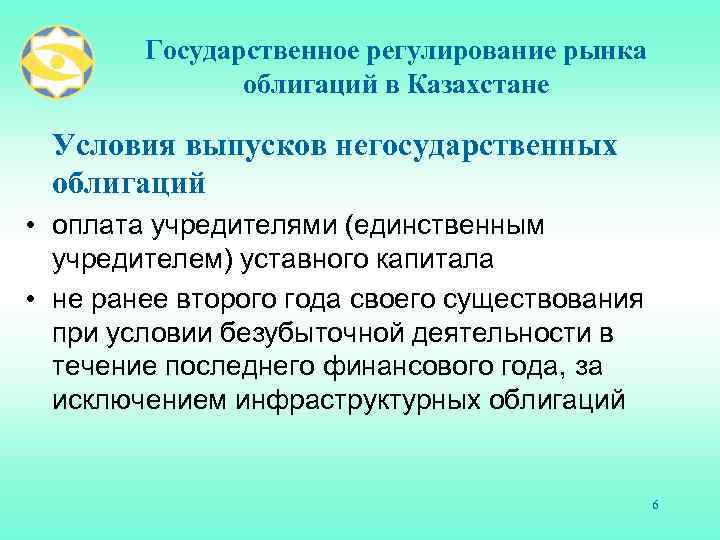 Государственное регулирование рынка облигаций в Казахстане

Условия выпусков негосударственных облигаций

• оплата учредителями (единственным учредителем) уставного капитала

• не ранее второго года своего существования при условии безубыточной деятельности в течение последнего финансового года, за исключением инфраструктурных облигаций

6